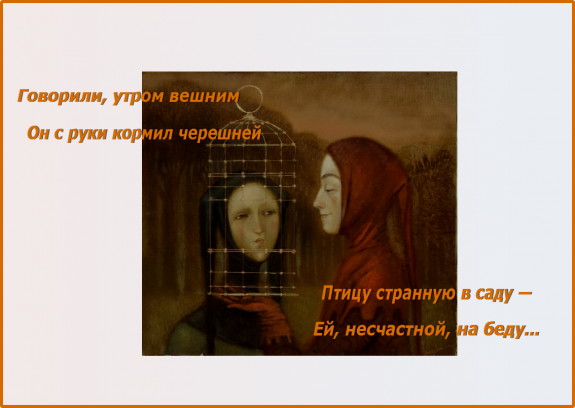 Говорили, утром вешним

Он с руки кормил черешней

Птицу странную в саду —

Ей, несчастной, на беду...